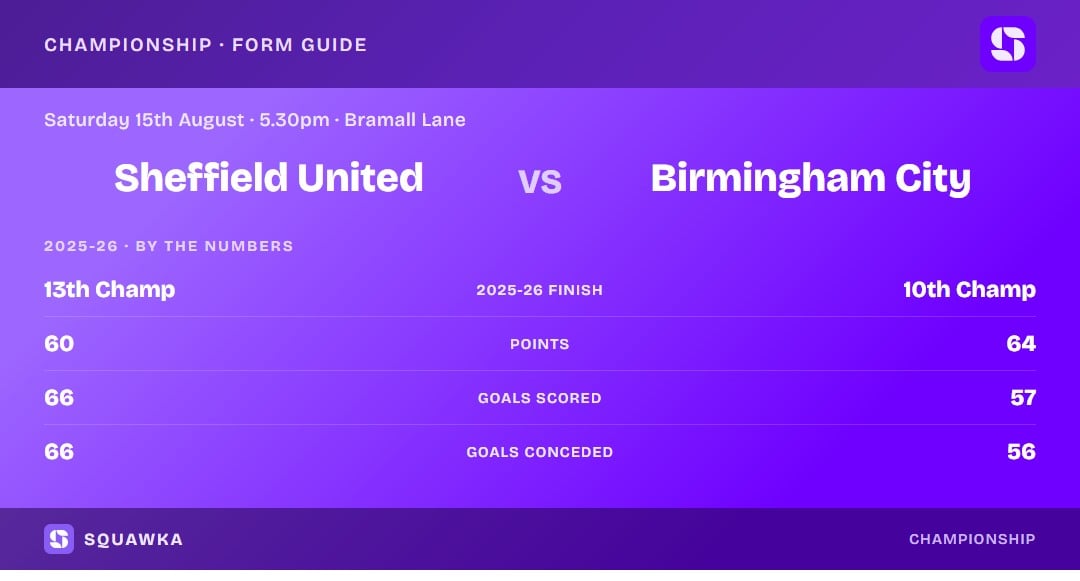 CHAMPIONSHIP · FORM GUIDE

Saturday 15th August · 5.30pm · Bramall Lane

Sheffield United vs Birmingham City

2025-26 · BY THE NUMBERS

| 13th Champ | 2025-26 FINISH | 10th Champ |
|---|---|---|
| 60 | POINTS | 64 |
| 66 | GOALS SCORED | 57 |
| 66 | GOALS CONCEDED | 56 |

SQUAWKA

CHAMPIONSHIP